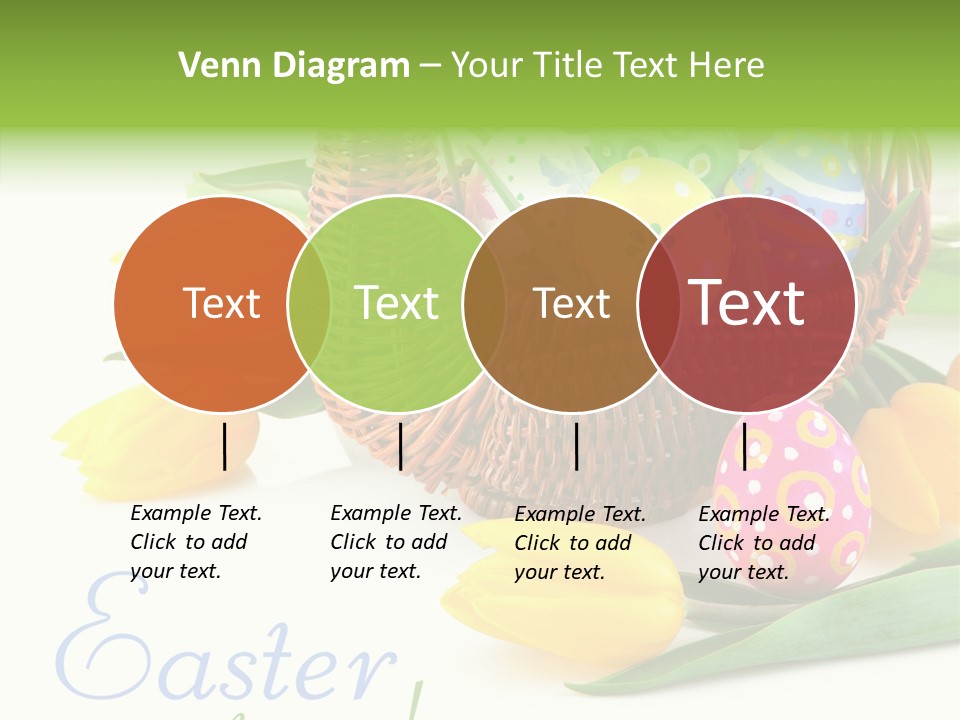 Venn Diagram – Your Title Text Here

Text

Text

Text

Text

Example Text. Click to add your text.

Example Text. Click to add your text.

Example Text. Click to add your text.

Example Text. Click to add your text.

Easter